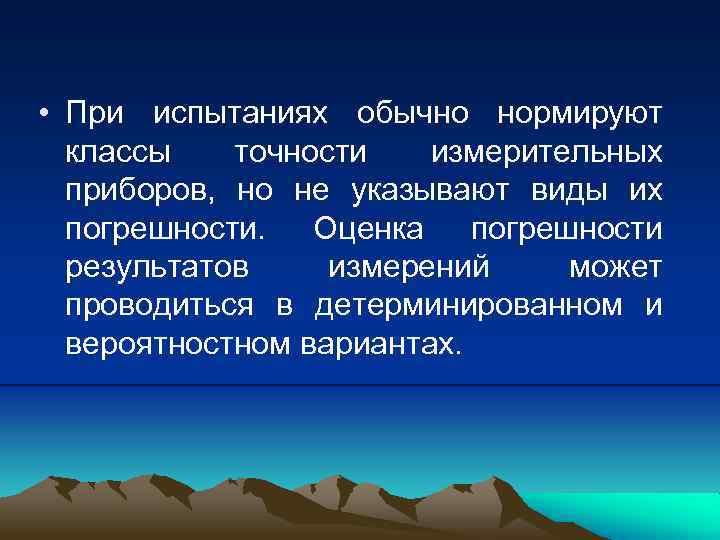 • При испытаниях обычно нормируют классы точности измерительных приборов, но не указывают виды их погрешности. Оценка погрешности результатов измерений может проводиться в детерминированном и вероятностном вариантах.